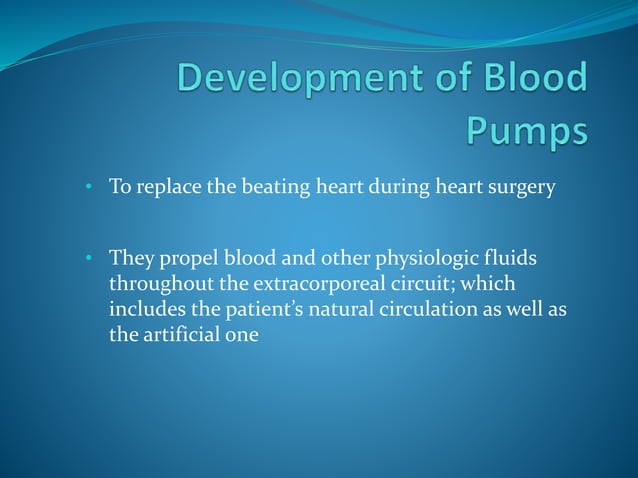 Development of Blood Pumps

• To replace the beating heart during heart surgery

• They propel blood and other physiologic fluids throughout the extracorporeal circuit; which includes the patient’s natural circulation as well as the artificial one